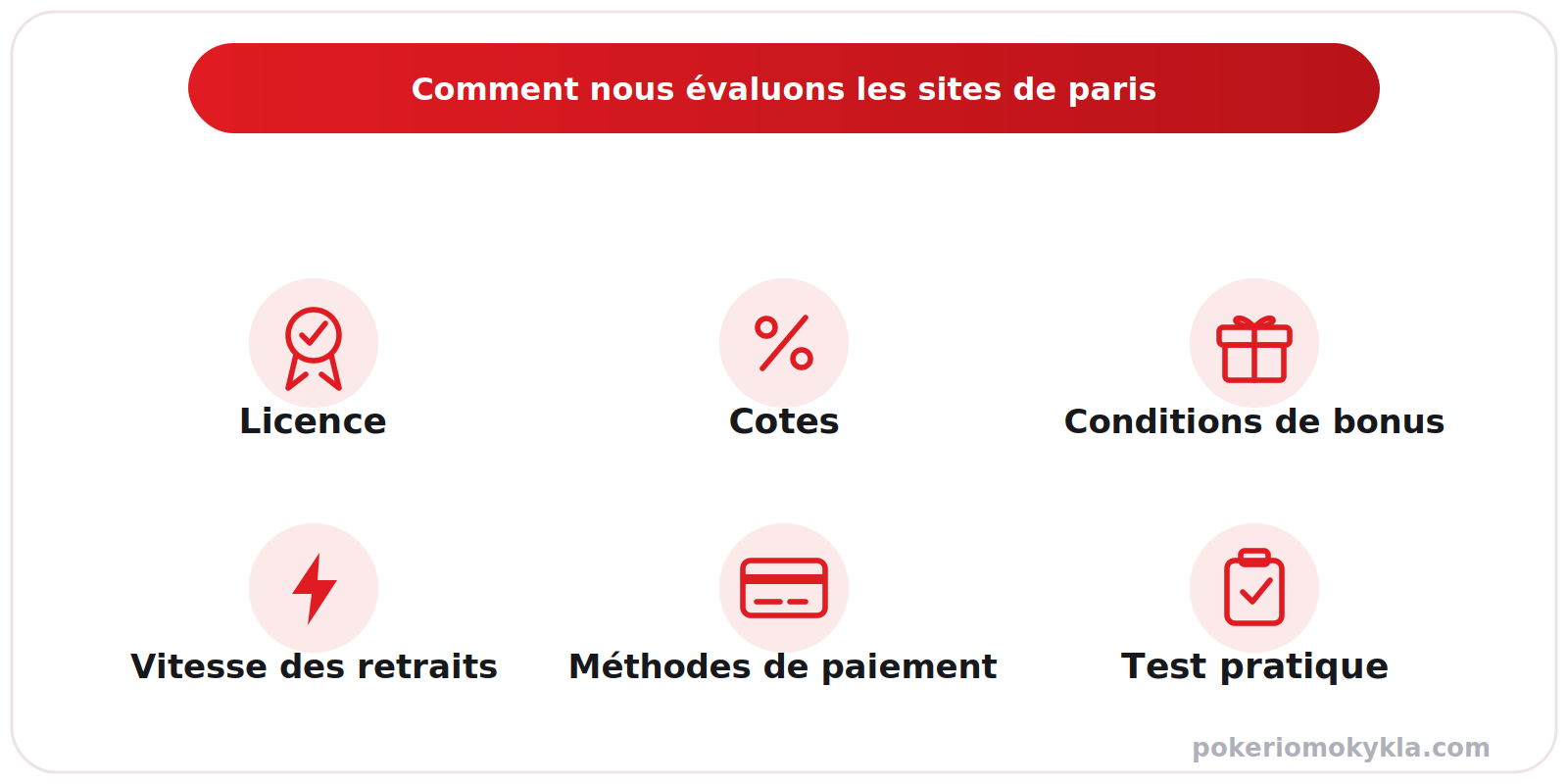 Comment nous évaluons les sites de paris

Licence

Cotes

Conditions de bonus

Vitesse des retraits

Méthodes de paiement

Test pratique

pokeriomokykla.com